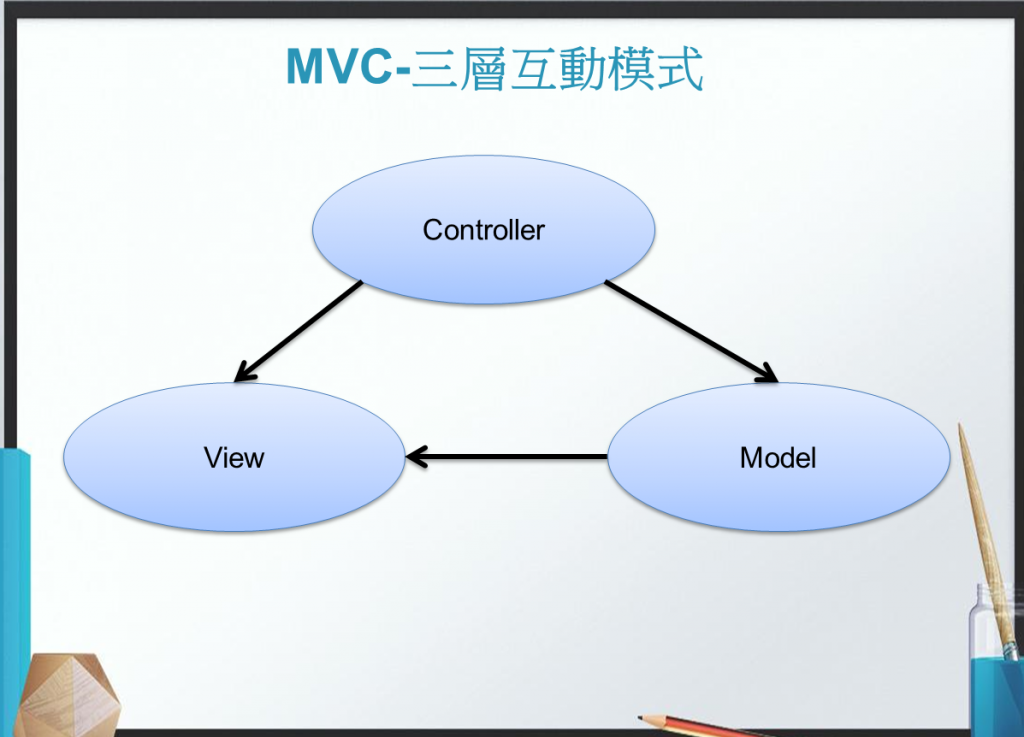 MVC-三層互動模式

Controller

View

Model